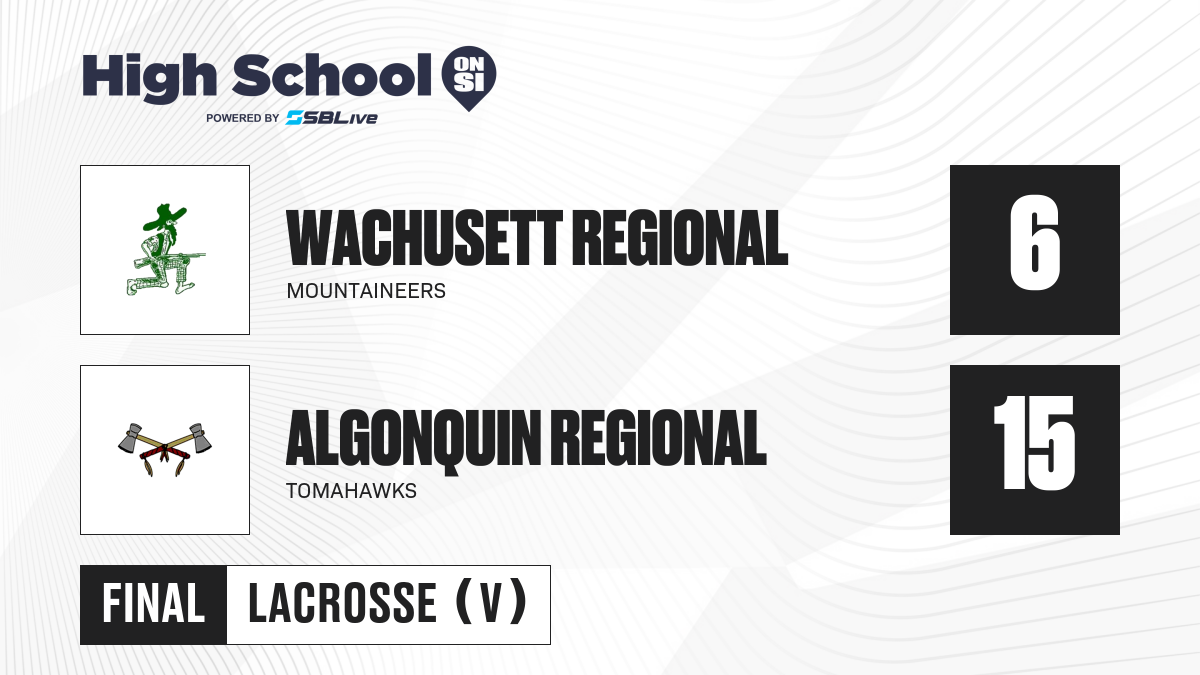 High School ON SI
POWERED BY SBLive

WACHUSETT REGIONAL
MOUNTAINEERS

6

ALGONQUIN REGIONAL
TOMAHAWKS

15

FINAL LACROSSE (V)